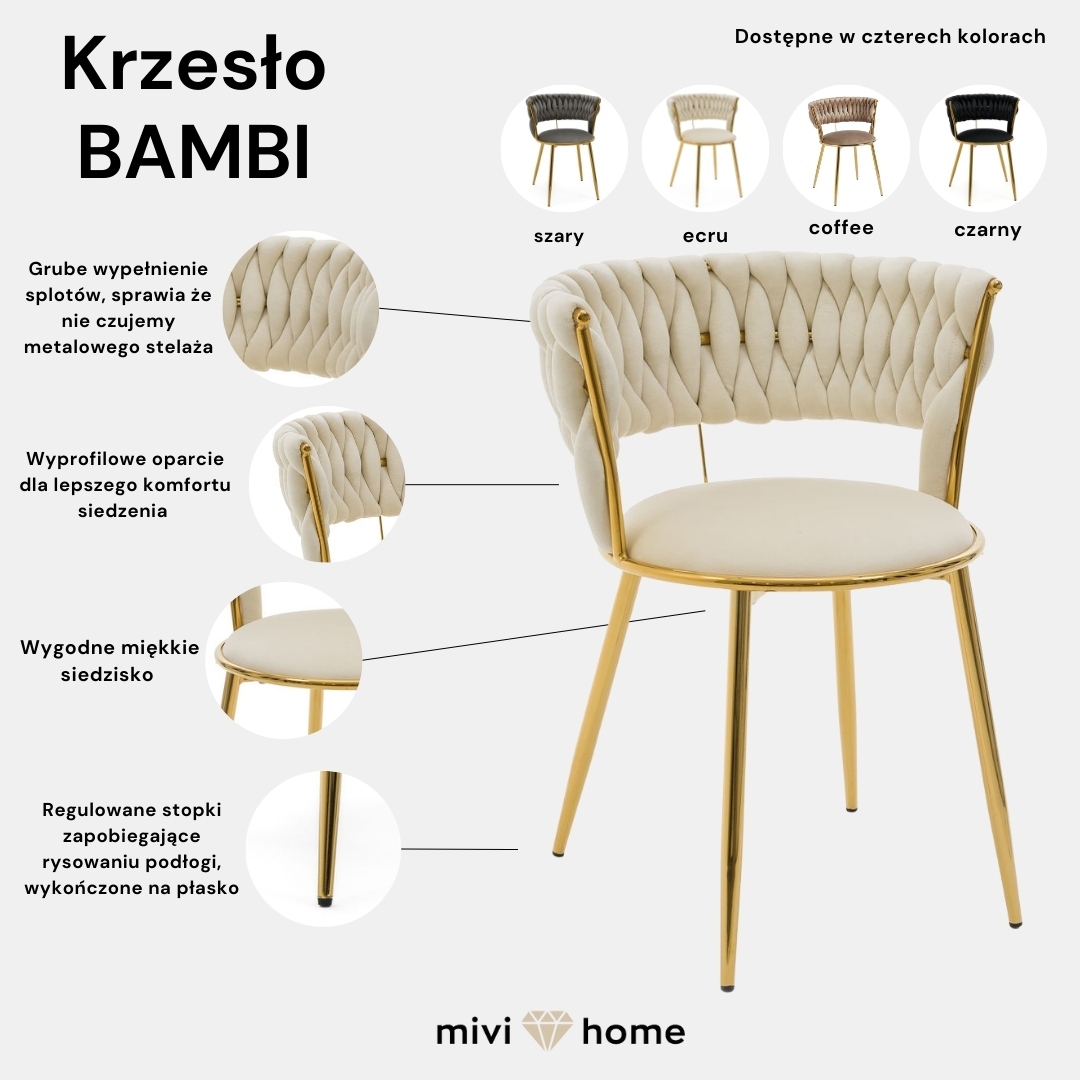 Krzesło BAMBI

Dostępne w czterech kolorach

szary

ecru

coffee

czarny

Grube wypełnienie splotów, sprawia że nie czujemy metalowego stelaża

Wyprofilowe oparcie dla lepszego komfortu siedzenia

Wygodne miękkie siedzisko

Regulowane stopki zapobiegające rysowaniu podłogi, wykończone na płasko

mivi home